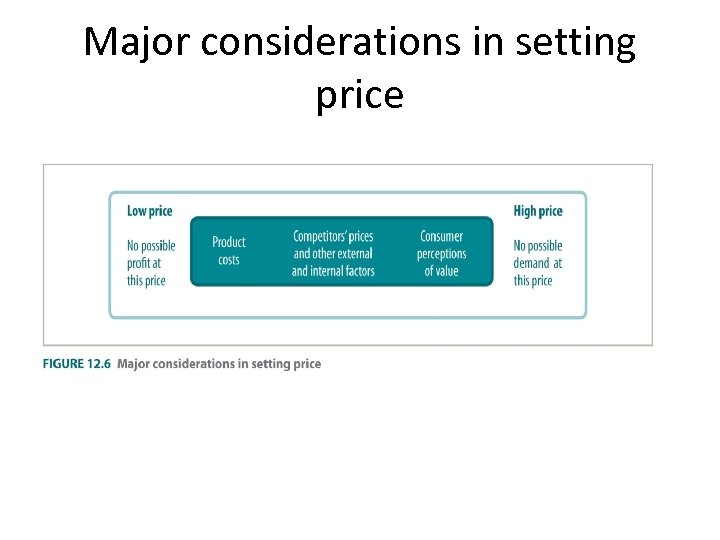 Major considerations in setting price

Low price

No possible profit at this price

Product costs

Competitors' prices and other external and internal factors

Consumer perceptions of value

High price

No possible demand at this price

FIGURE 12.6 Major considerations in setting price